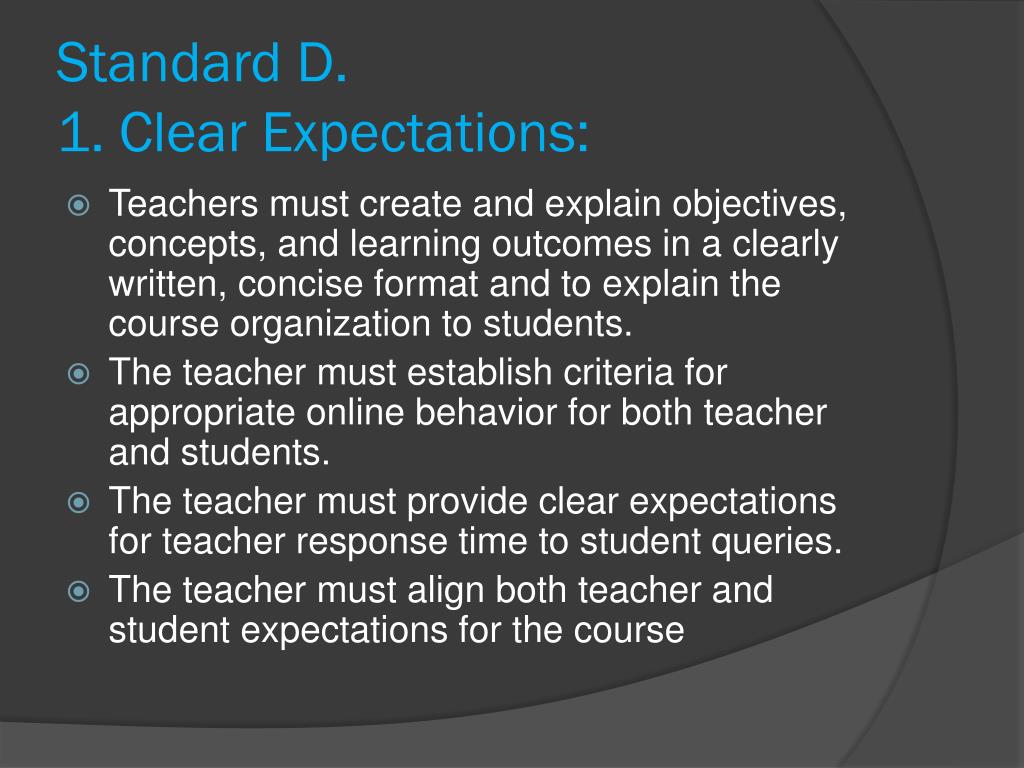 Standard D.
1. Clear Expectations:

Teachers must create and explain objectives, concepts, and learning outcomes in a clearly written, concise format and to explain the course organization to students.

The teacher must establish criteria for appropriate online behavior for both teacher and students.

The teacher must provide clear expectations for teacher response time to student queries.

The teacher must align both teacher and student expectations for the course